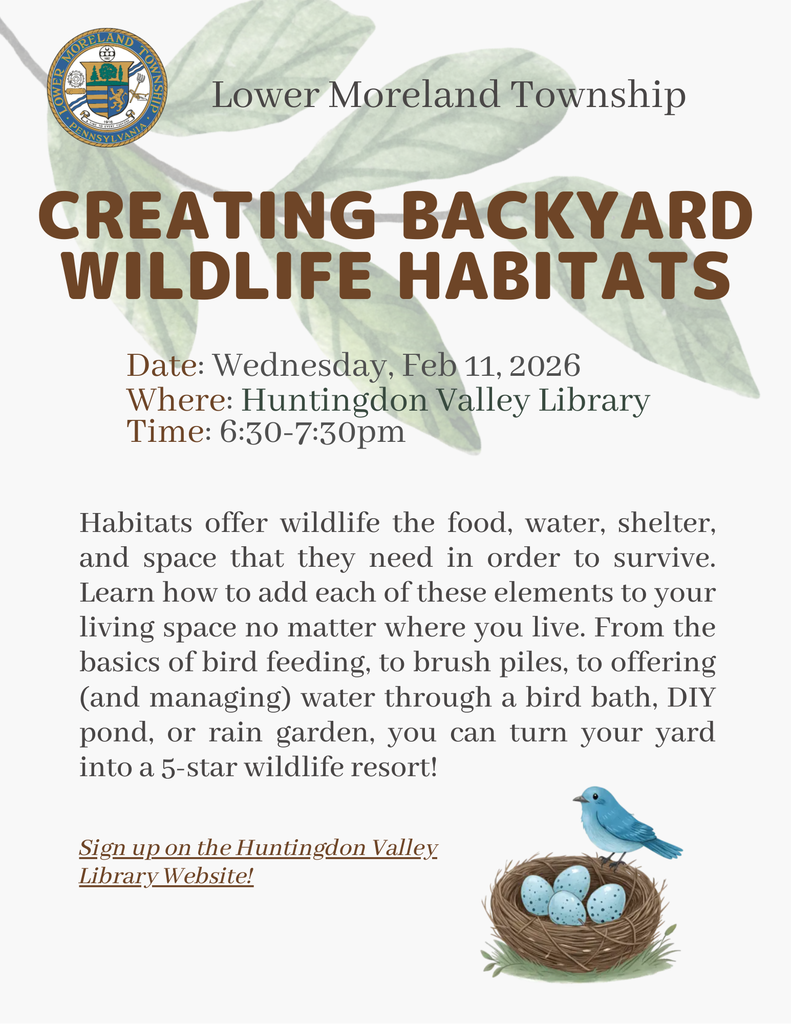 LOWER MORELAND TOWNSHIP
PENNSYLVANIA

Lower Moreland Township

CREATING BACKYARD WILDLIFE HABITATS

Date: Wednesday, Feb 11, 2026
Where: Huntingdon Valley Library
Time: 6:30-7:30pm

Habitats offer wildlife the food, water, shelter, and space that they need in order to survive. Learn how to add each of these elements to your living space no matter where you live. From the basics of bird feeding, to brush piles, to offering (and managing) water through a bird bath, DIY pond, or rain garden, you can turn your yard into a 5-star wildlife resort!

Sign up on the Huntingdon Valley Library Website!